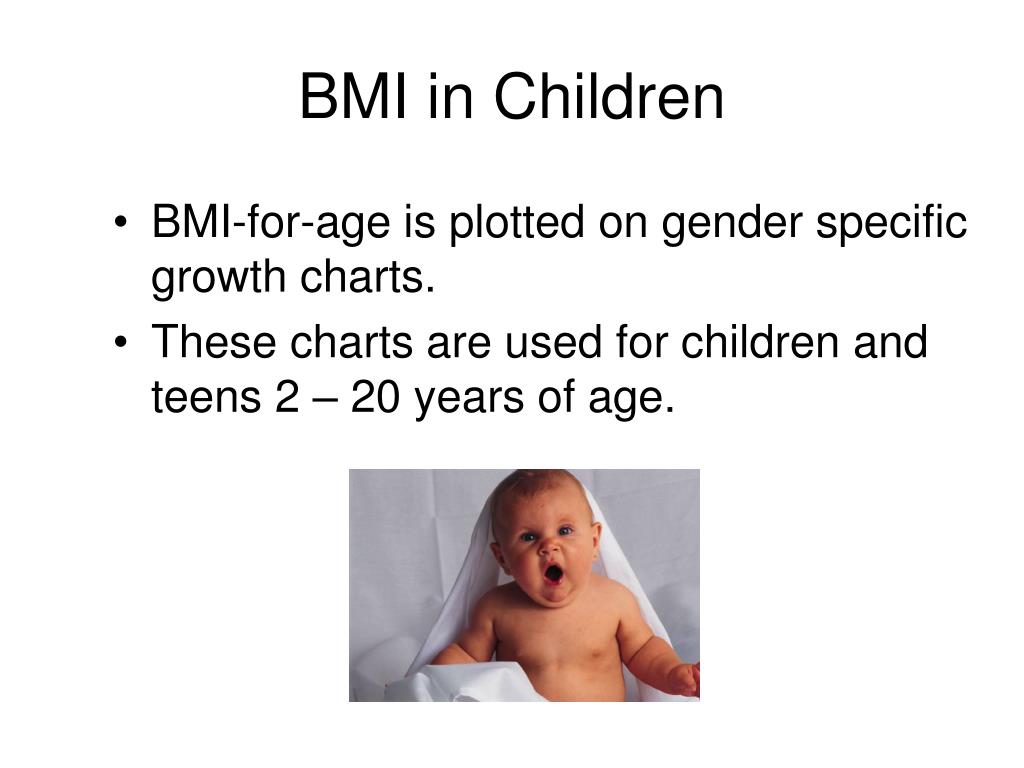 BMI in Children

• BMI-for-age is plotted on gender specific growth charts.

• These charts are used for children and teens 2 – 20 years of age.